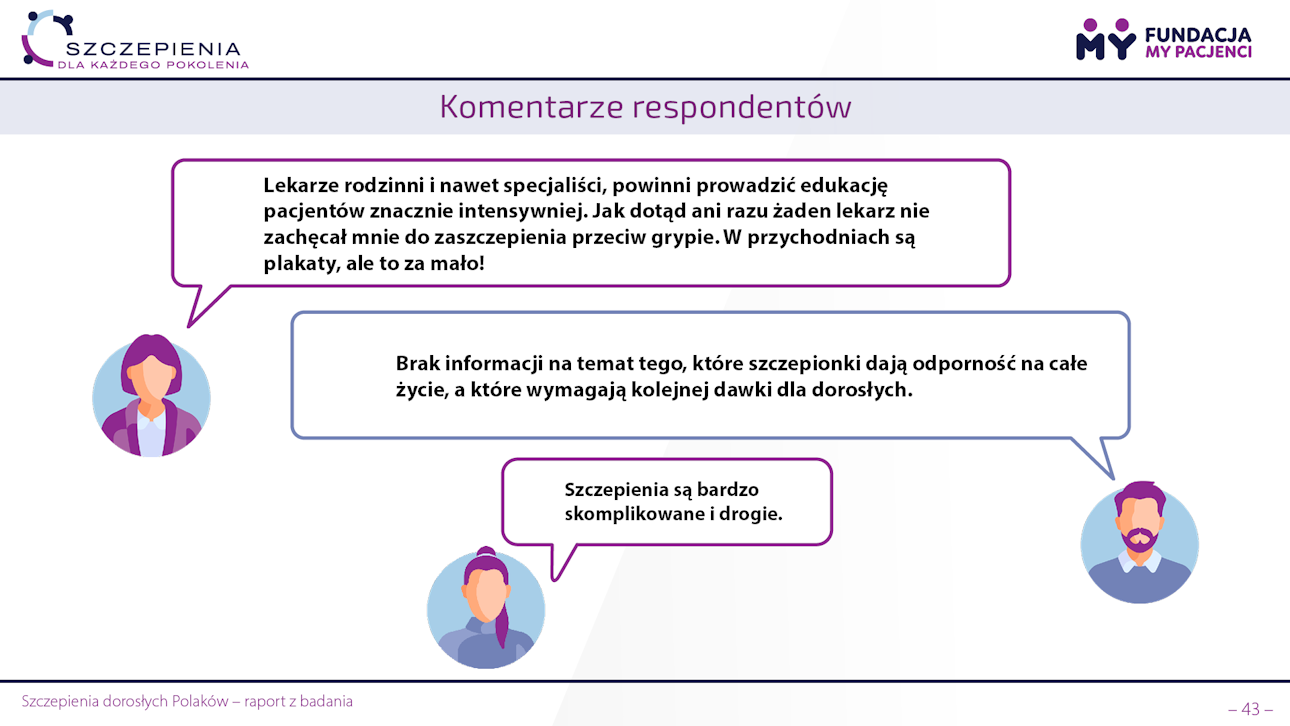 SZCZEPIENIA
DLA KAŻDEGO POKOLENIA

MY FUNDACJA
MY PACJENCI

Komentarze respondentów

Lekarze rodzinni i nawet specjaliści, powinni prowadzić edukację pacjentów znacznie intensywniej. Jak dotąd ani razu żaden lekarz nie zachęcał mnie do zaszczepienia przeciw grypie. W przychodniach są plakaty, ale to za mało!

Brak informacji na temat tego, które szczepionki dają odporność na całe życie, a które wymagają kolejnej dawki dla dorosłych.

Szczepienia są bardzo skomplikowane i drogie.

Szczepienia dorosłych Polaków – raport z badania

– 43 –